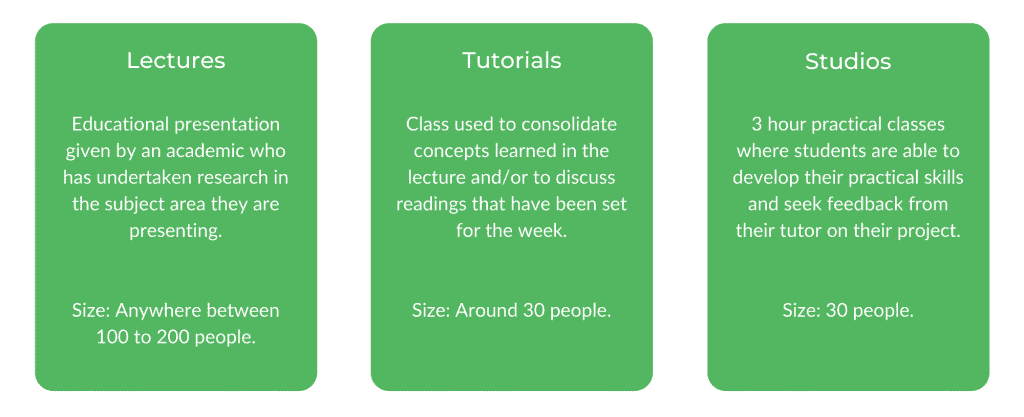 Lectures

Educational presentation given by an academic who has undertaken research in the subject area they are presenting.

Size: Anywhere between 100 to 200 people.

Tutorials

Class used to consolidate concepts learned in the lecture and/or to discuss readings that have been set for the week.

Size: Around 30 people.

Studios

3 hour practical classes where students are able to develop their practical skills and seek feedback from their tutor on their project.

Size: 30 people.